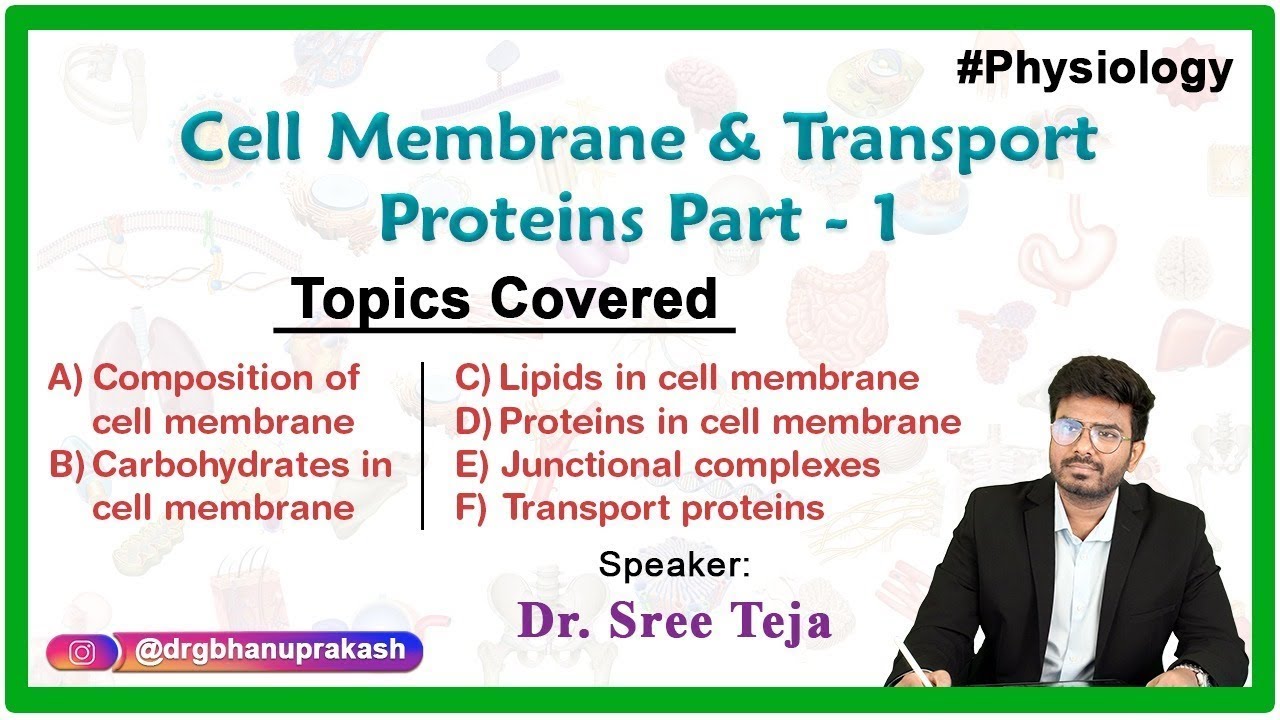 #Physiology

Cell Membrane & Transport Proteins Part - 1

Topics Covered

A) Composition of cell membrane
B) Carbohydrates in cell membrane

C) Lipids in cell membrane
D) Proteins in cell membrane
E) Junctional complexes
F) Transport proteins

Speaker:
Dr. Sree Teja

@drgbhanuprakash